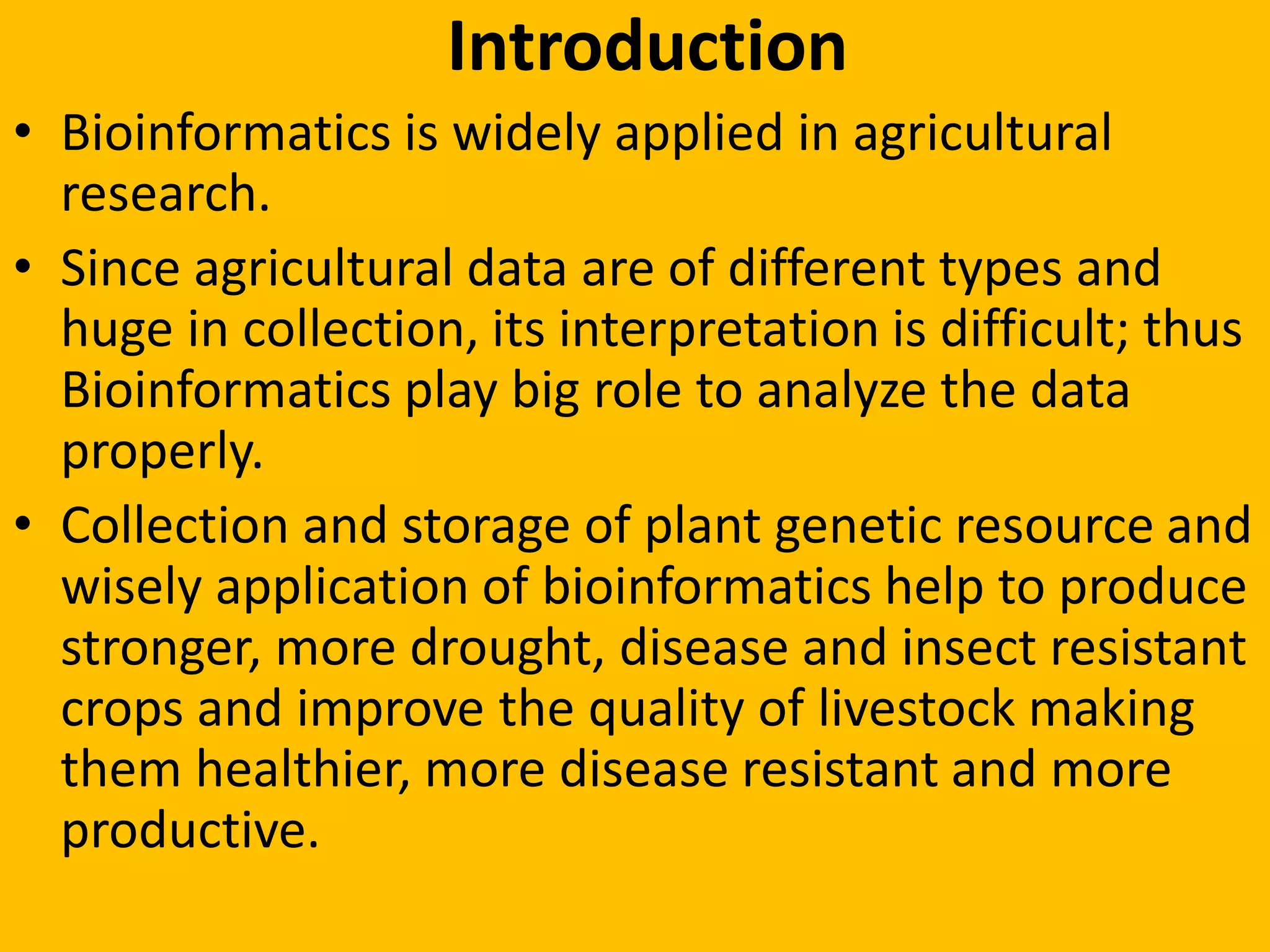 Introduction

• Bioinformatics is widely applied in agricultural research.

• Since agricultural data are of different types and huge in collection, its interpretation is difficult; thus Bioinformatics play big role to analyze the data properly.

• Collection and storage of plant genetic resource and wisely application of bioinformatics help to produce stronger, more drought, disease and insect resistant crops and improve the quality of livestock making them healthier, more disease resistant and more productive.